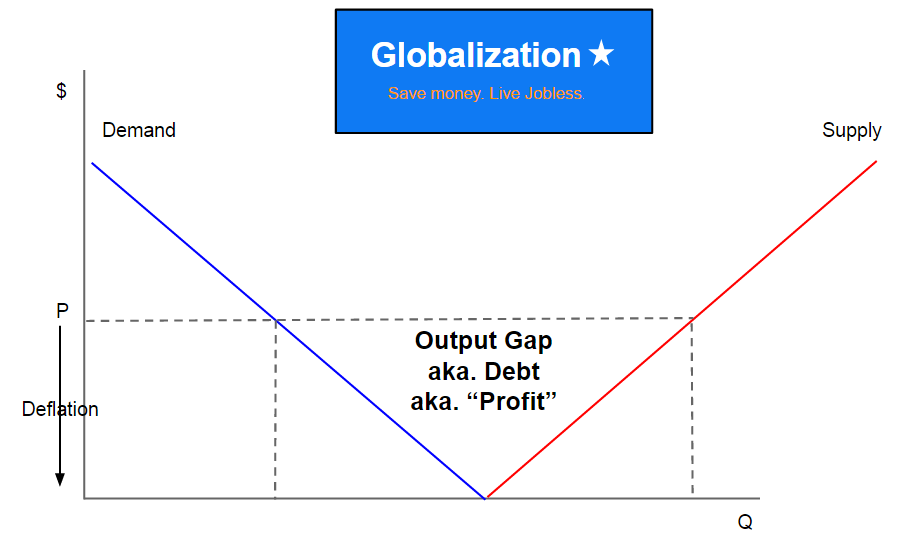 Globalization ★
Save money. Live Jobless.

$

Demand

Supply

P

Output Gap
aka. Debt
aka. “Profit”

Deflation

Q